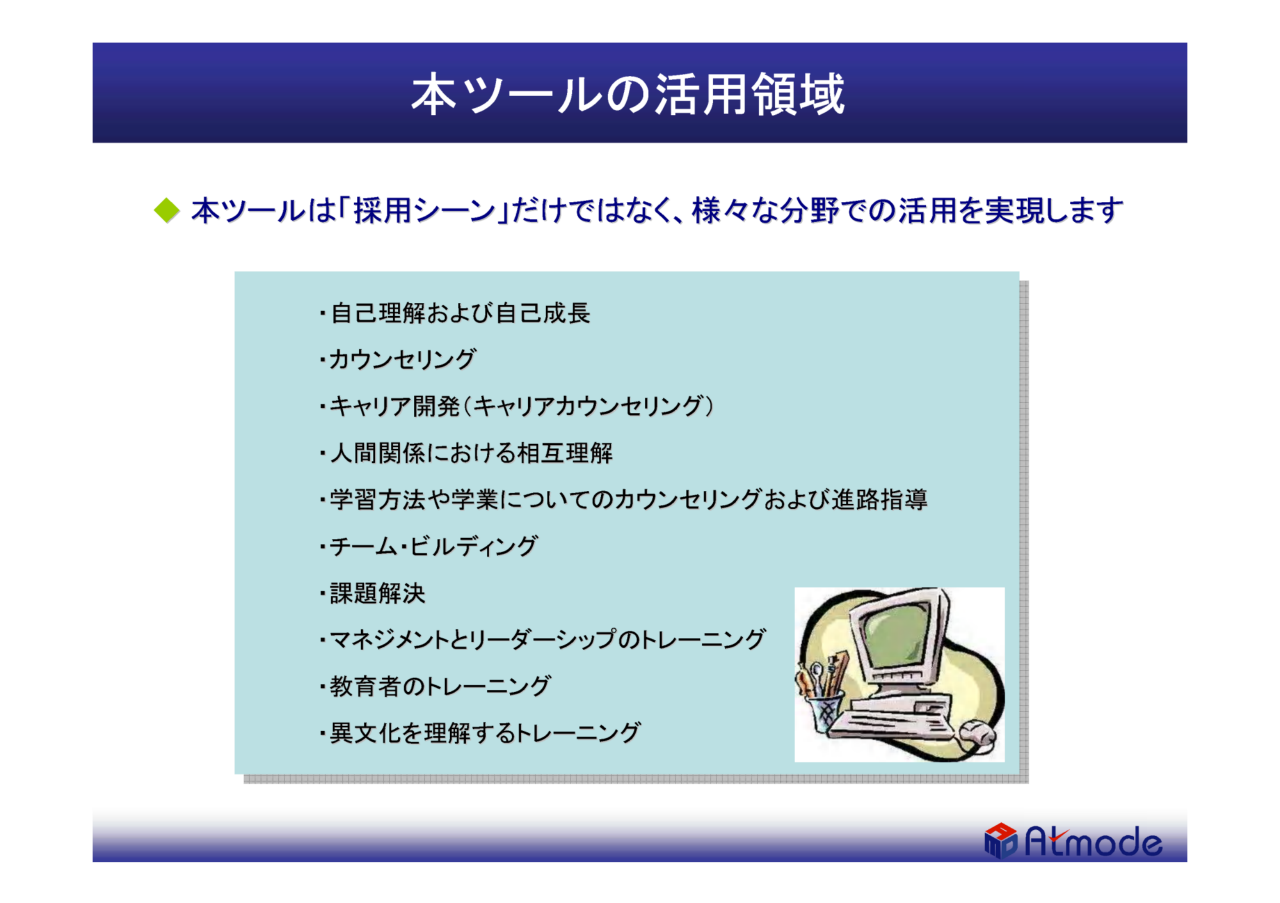 本ツールの活用領域

◆ 本ツールは「採用シーン」だけではなく、様々な分野での活用を実現します

・自己理解および自己成長

・カウンセリング

・キャリア開発（キャリアカウンセリング）

・人間関係における相互理解

・学習方法や学業についてのカウンセリングおよび進路指導

・チーム・ビルディング

・課題解決

・マネジメントとリーダーシップのトレーニング

・教育者のトレーニング

・異文化を理解するトレーニング

Atmode